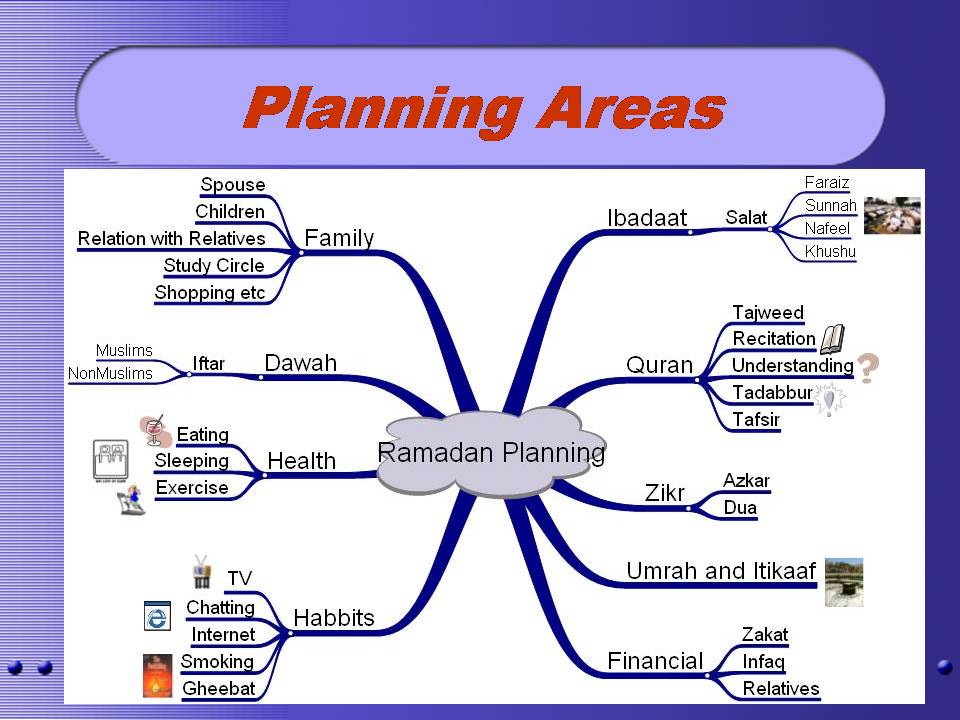 Planning Areas

Ramadan Planning

Family
Spouse
Children
Relation with Relatives
Study Circle
Shopping etc

Dawah
Iftar
Muslims
NonMuslims

Health
Eating
Sleeping
Exercise

Habbits
TV
Chatting
Internet
Smoking
Gheebat

Ibadaat
Salat
Faraiz
Sunnah
Nafeel
Khushu

Quran
Tajweed
Recitation
Understanding
Tadabbur
Tafsir

Zikr
Azkar
Dua

Umrah and Itikaaf

Financial
Zakat
Infaq
Relatives